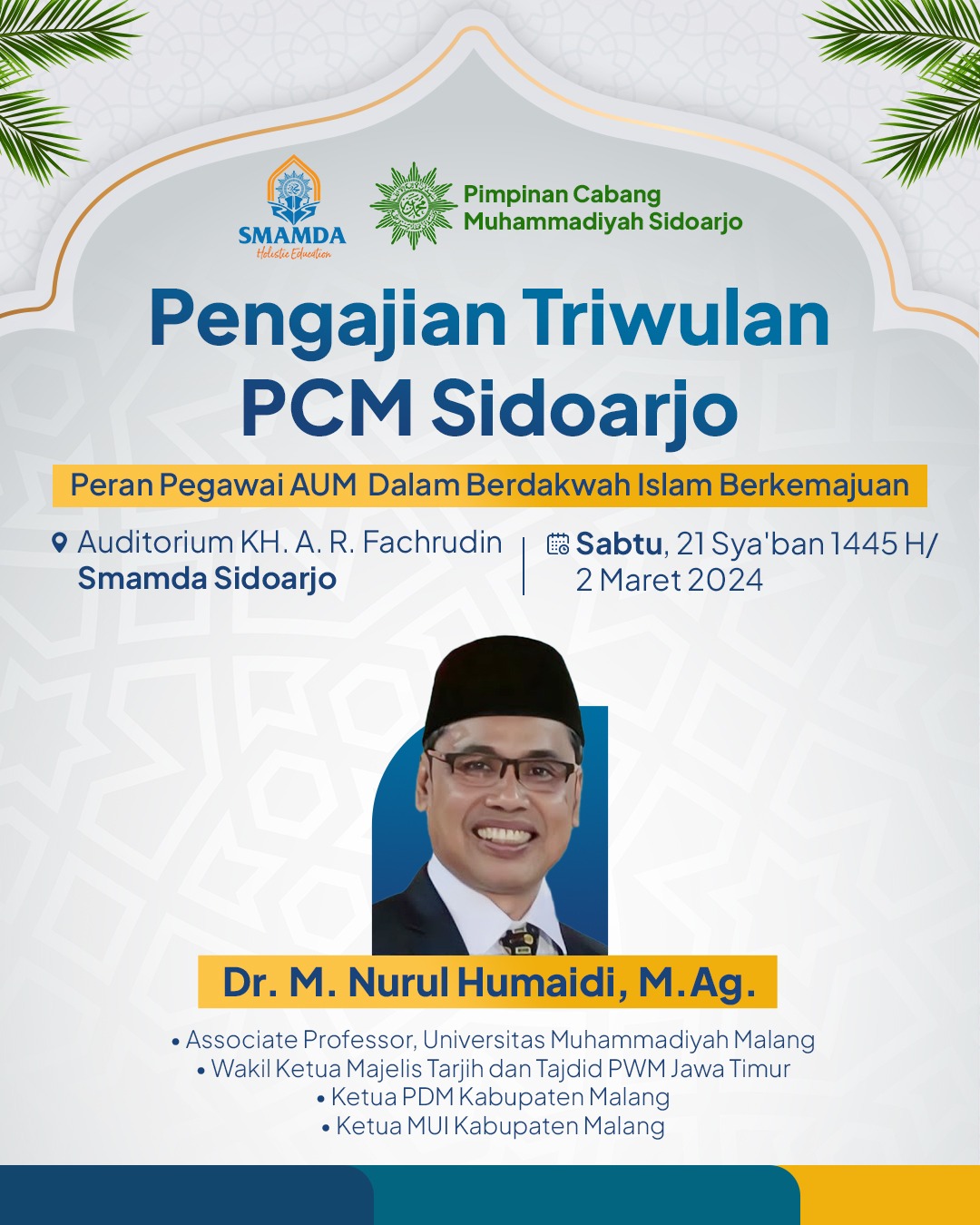 SMAMDA
Holistic Education

Pimpinan Cabang
Muhammadiyah Sidoarjo

Pengajian Triwulan
PCM Sidoarjo

Peran Pegawai AUM Dalam Berdakwah Islam Berkemajuan

Auditorium KH. A. R. Fachrudin
Smamda Sidoarjo

Sabtu, 21 Sya'ban 1445 H/
2 Maret 2024

Dr. M. Nurul Humaidi, M.Ag.

• Associate Professor, Universitas Muhammadiyah Malang
• Wakil Ketua Majelis Tarjih dan Tajdid PWM Jawa Timur
• Ketua PDM Kabupaten Malang
• Ketua MUI Kabupaten Malang